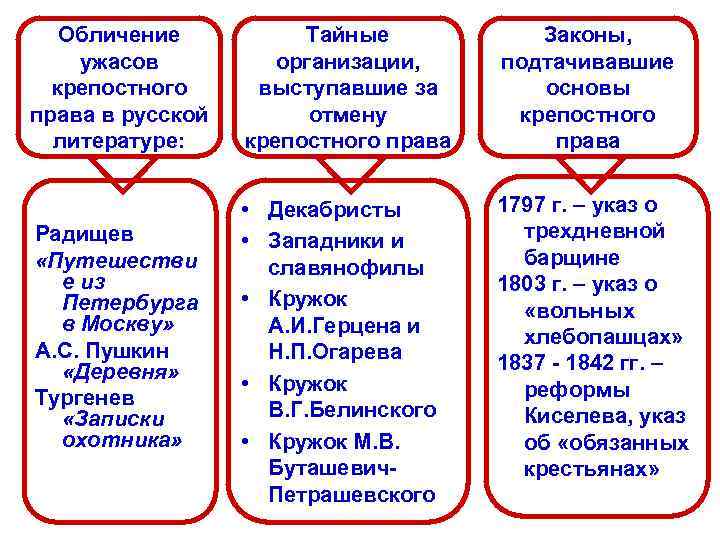 Обличение ужасов крепостного права в русской литературе:

Радищев
«Путешествие из Петербурга в Москву»
А.С. Пушкин
«Деревня»
Тургенев
«Записки охотника»

Тайные организации, выступавшие за отмену крепостного права

• Декабристы
• Западники и славянофилы
• Кружок А.И.Герцена и Н.П.Огарева
• Кружок В.Г.Белинского
• Кружок М.В. Буташевич-Петрашевского

Законы, подтачивавшие основы крепостного права

1797 г. – указ о трехдневной барщине
1803 г. – указ о «вольных хлебопашцах»
1837 - 1842 гг. – реформы Киселева, указ об «обязанных крестьянах»